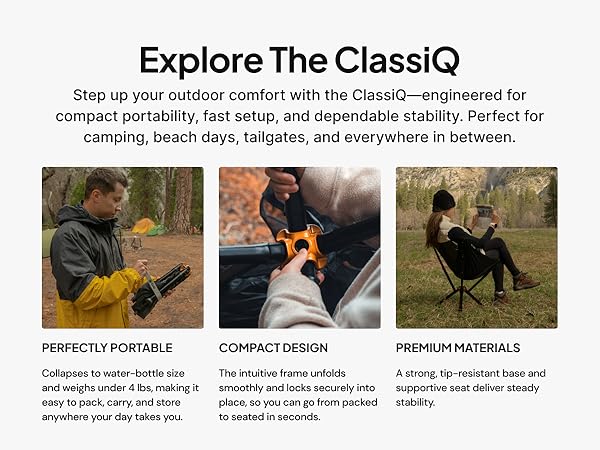 Explore The ClassiQ

Step up your outdoor comfort with the ClassiQ—engineered for compact portability, fast setup, and dependable stability. Perfect for camping, beach days, tailgates, and everywhere in between.

PERFECTLY PORTABLE

Collapses to water-bottle size and weighs under 4 lbs, making it easy to pack, carry, and store anywhere your day takes you.

COMPACT DESIGN

The intuitive frame unfolds smoothly and locks securely into place, so you can go from packed to seated in seconds.

PREMIUM MATERIALS

A strong, tip-resistant base and supportive seat deliver steady stability.